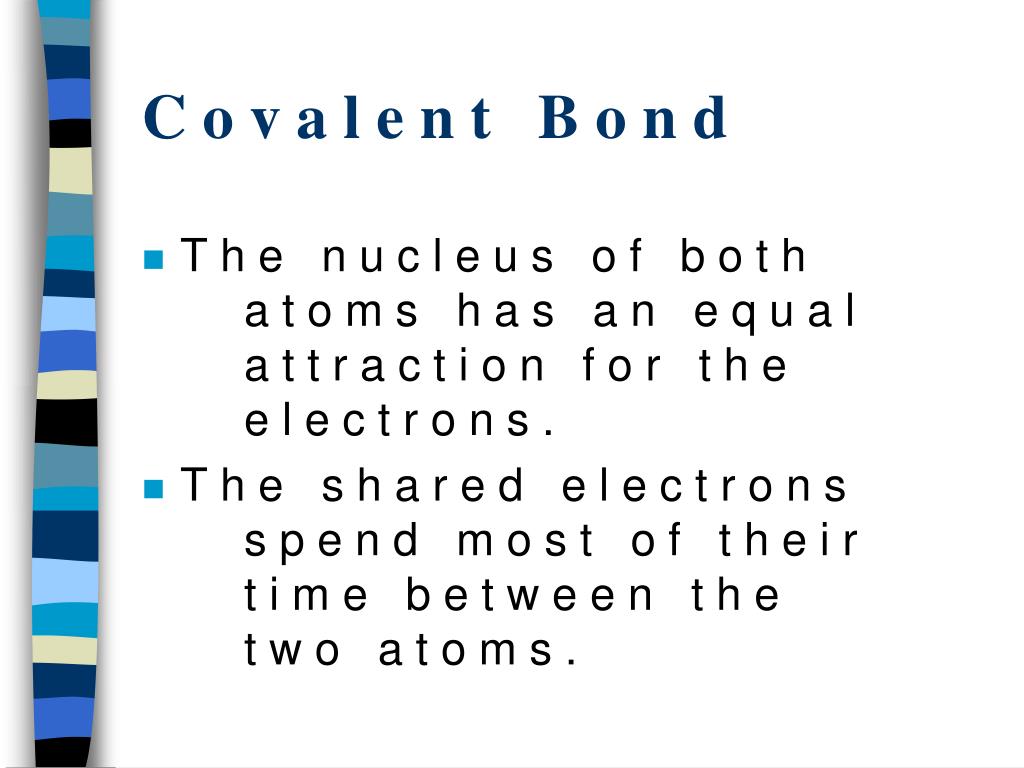 Covalent Bond

- The nucleus of both atoms has an equal attraction for the electrons.
- The shared electrons spend most of their time between the two atoms.